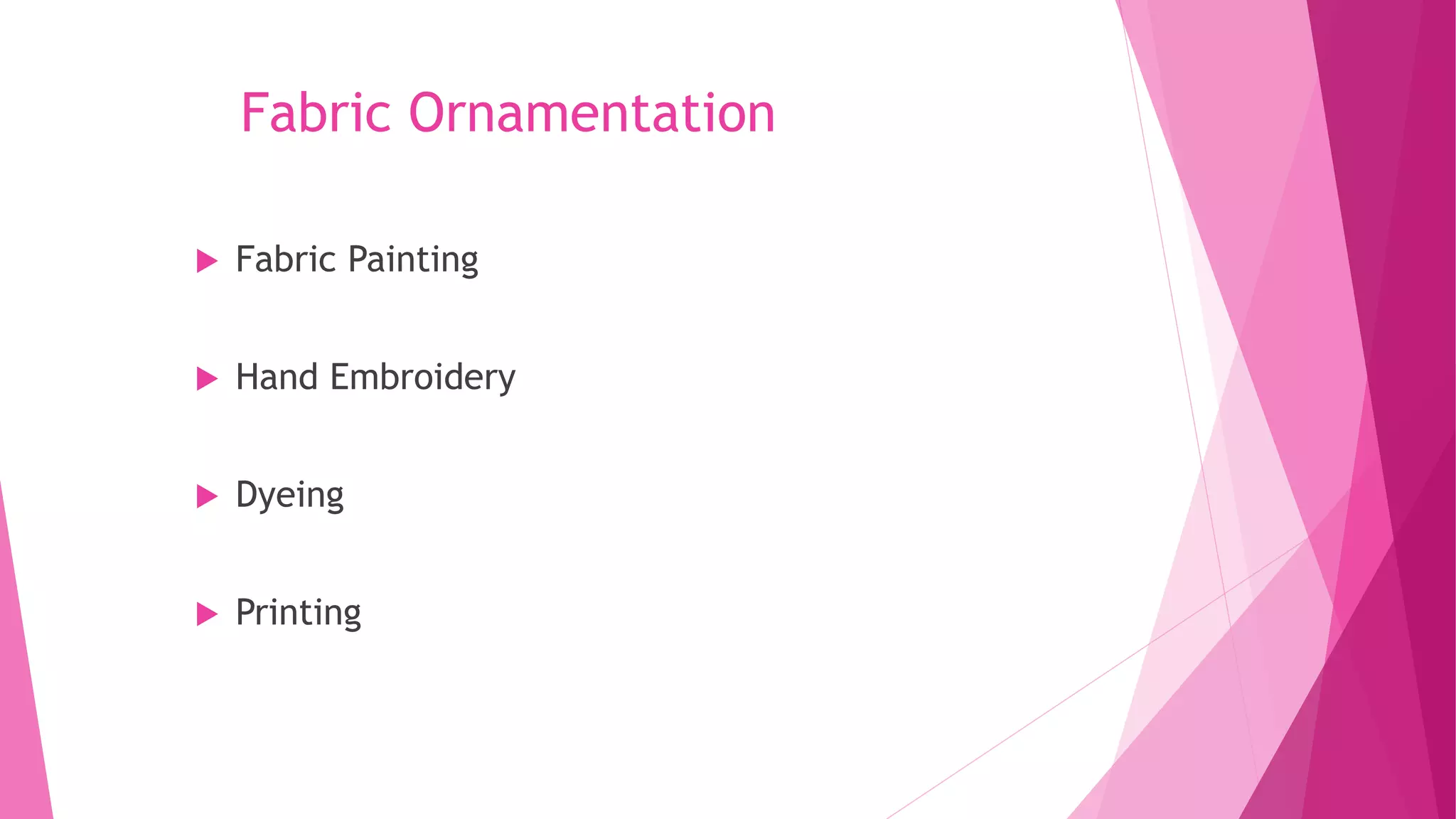 Fabric Ornamentation

▶ Fabric Painting

▶ Hand Embroidery

▶ Dyeing

▶ Printing